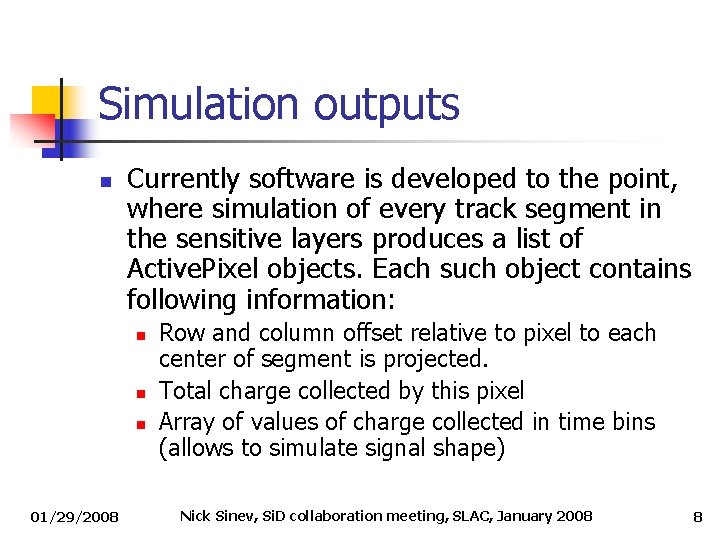 Simulation outputs

Currently software is developed to the point, where simulation of every track segment in the sensitive layers produces a list of ActivePixel objects. Each such object contains following information:

Row and column offset relative to pixel to each center of segment is projected.

Total charge collected by this pixel

Array of values of charge collected in time bins (allows to simulate signal shape)

01/29/2008 Nick Sinev, SiD collaboration meeting, SLAC, January 2008 8